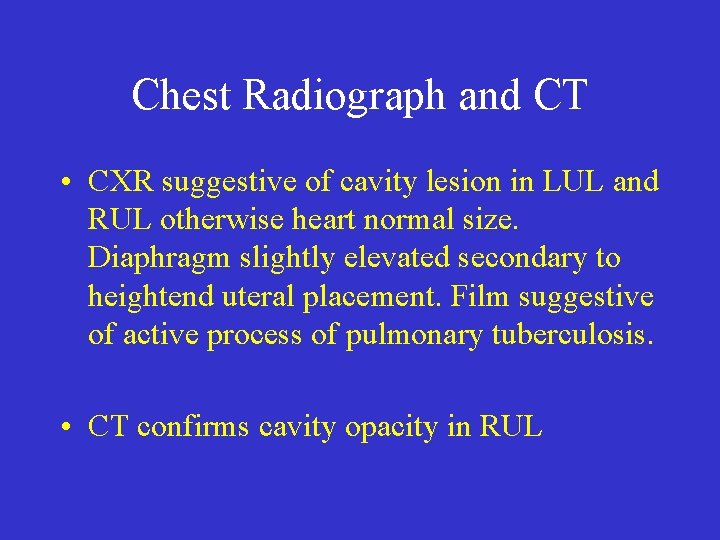 Chest Radiograph and CT

• CXR suggestive of cavity lesion in LUL and RUL otherwise heart normal size. Diaphragm slightly elevated secondary to heightend uteral placement. Film suggestive of active process of pulmonary tuberculosis.

• CT confirms cavity opacity in RUL